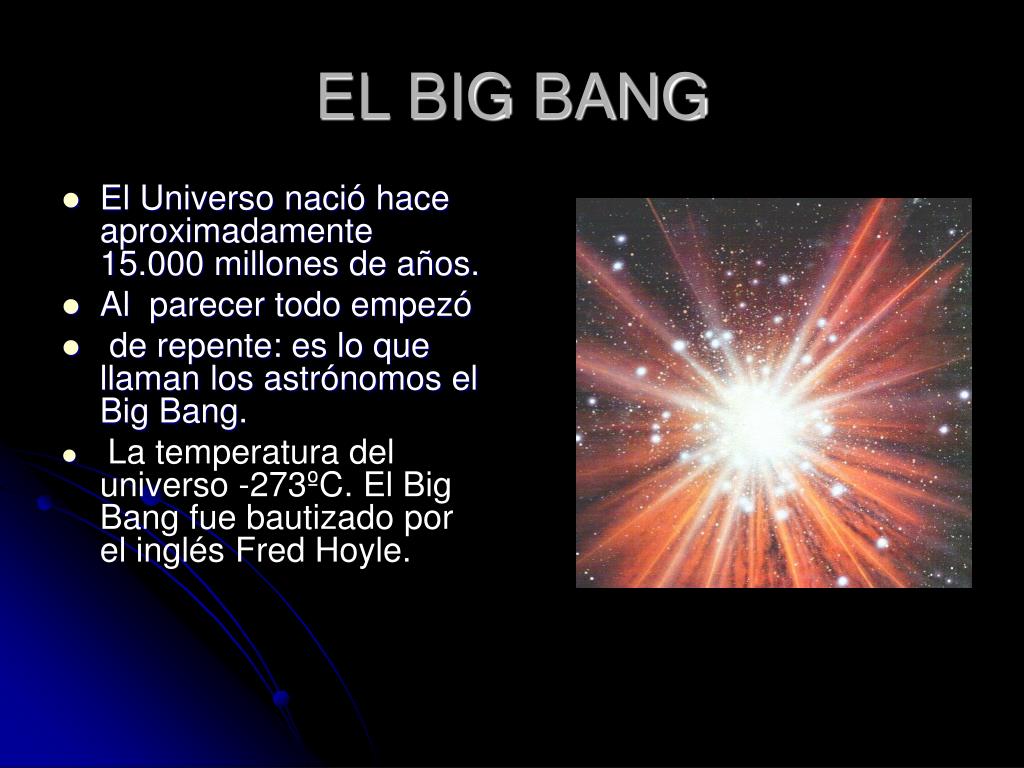 EL BIG BANG

- El Universo nació hace aproximadamente 15.000 millones de años.
- Al parecer todo empezó
- de repente: es lo que llaman los astrónomos el Big Bang.
- La temperatura del universo -273ºC. El Big Bang fue bautizado por el inglés Fred Hoyle.